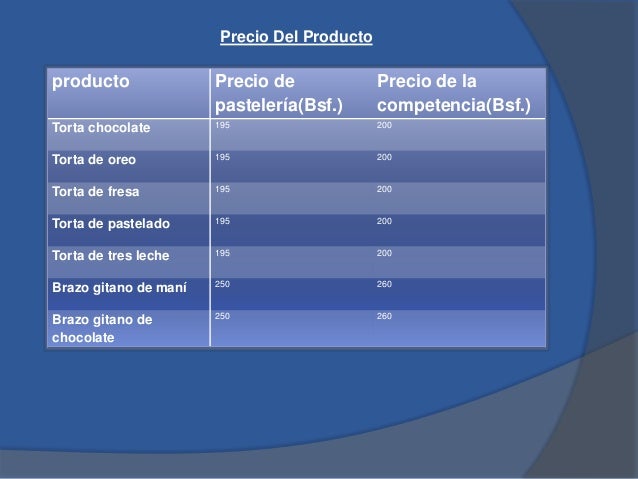 Precio Del Producto

| producto | Precio de pastelería(Bsf.) | Precio de la competencia(Bsf.) |
|---|---|---|
| Torta chocolate | 195 | 200 |
| Torta de oreo | 195 | 200 |
| Torta de fresa | 195 | 200 |
| Torta de pastelado | 195 | 200 |
| Torta de tres leche | 195 | 200 |
| Brazo gitano de maní | 250 | 260 |
| Brazo gitano de chocolate | 250 | 260 |